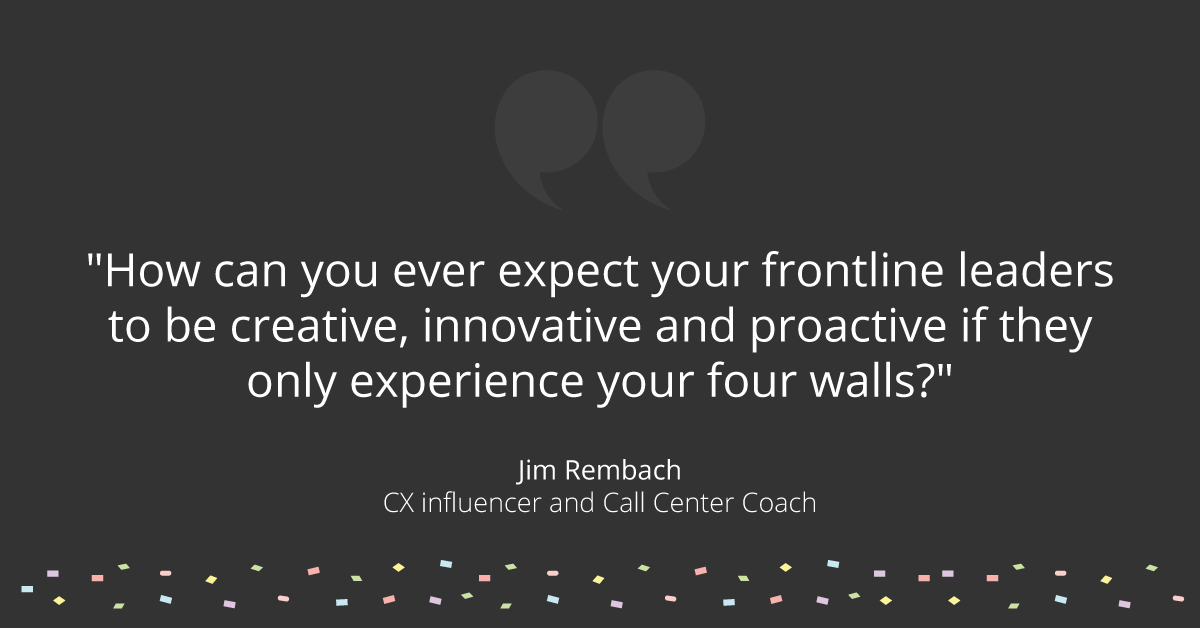 "How can you ever expect your frontline leaders to be creative, innovative and proactive if they only experience your four walls?"

Jim Rembach
CX influencer and Call Center Coach